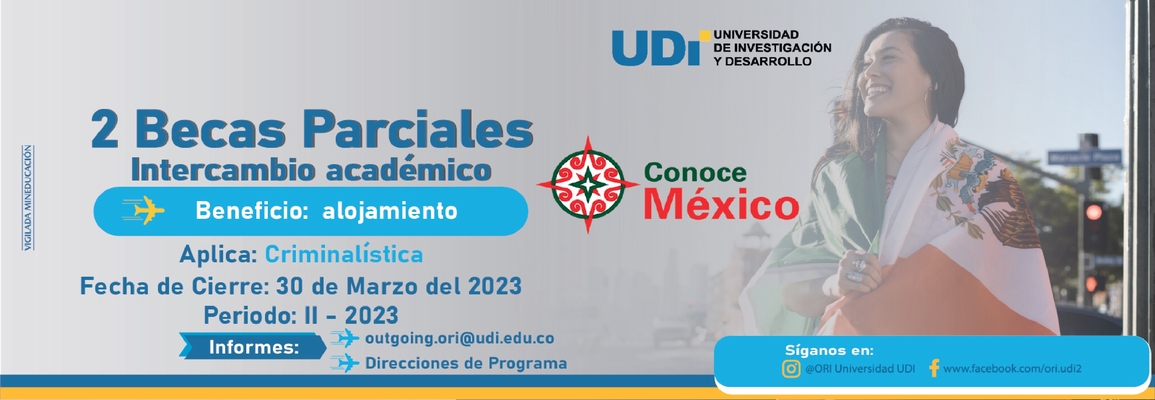 UDI UNIVERSIDAD DE INVESTIGACIÓN Y DESARROLLO

VIGILADA MINEDUCACIÓN

2 Becas Parciales
Intercambio académico

Beneficio: alojamiento

Conoce México

Aplica: Criminalística
Fecha de Cierre: 30 de Marzo del 2023
Periodo: II - 2023

Informes: outgoing.ori@udi.edu.co
Direcciones de Programa

Síganos en:
@ORI Universidad UDI www.facebook.com/ori.udi2